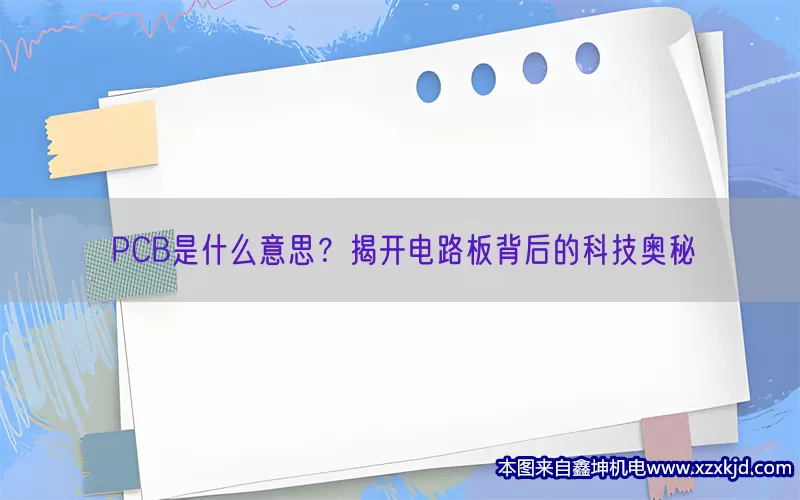 PCB是什么意思？揭开电路板背后的科技奥秘

本图来自鑫坤机电www.xzxkjd.com